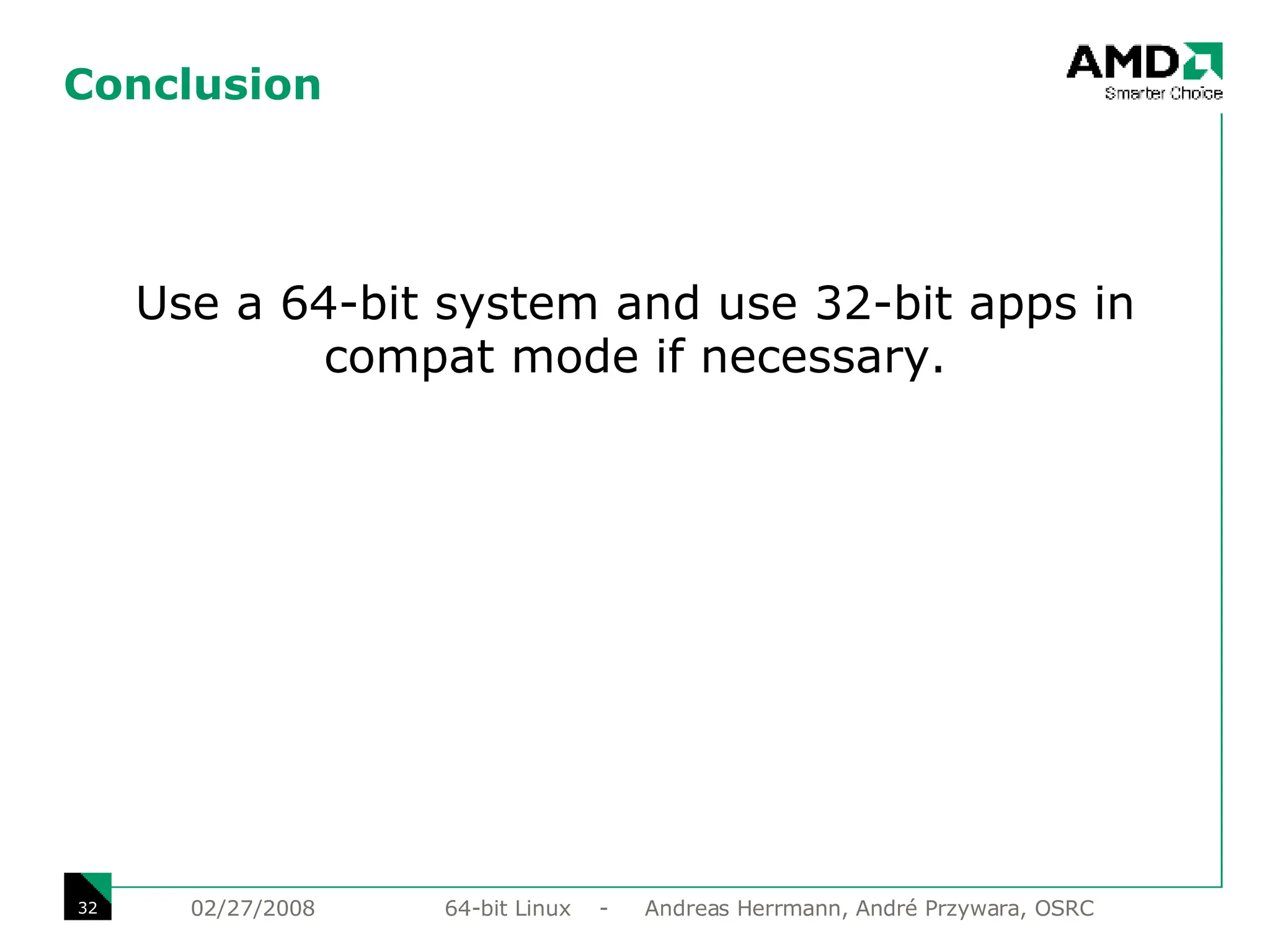 Conclusion

AMD
Smarter Choice

Use a 64-bit system and use 32-bit apps in compat mode if necessary.

32 02/27/2008 64-bit Linux - Andreas Herrmann, André Przywara, OSRC